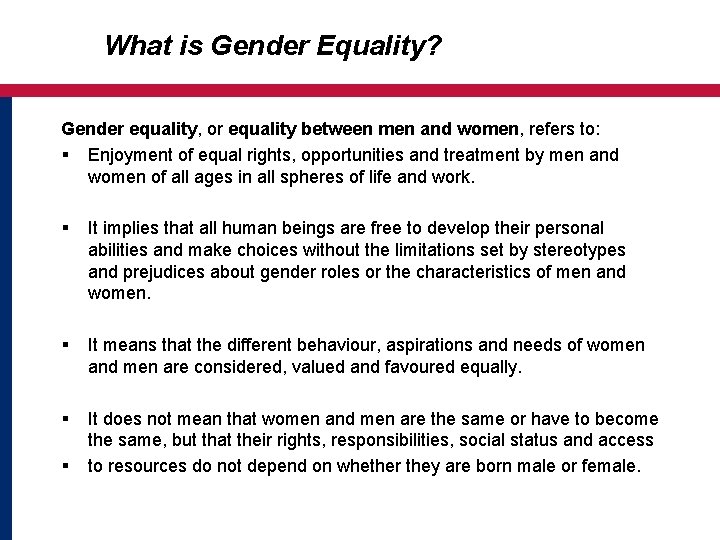 What is Gender Equality?

Gender equality, or equality between men and women, refers to:

▪ Enjoyment of equal rights, opportunities and treatment by men and women of all ages in all spheres of life and work.

▪ It implies that all human beings are free to develop their personal abilities and make choices without the limitations set by stereotypes and prejudices about gender roles or the characteristics of men and women.

▪ It means that the different behaviour, aspirations and needs of women and men are considered, valued and favoured equally.

▪ It does not mean that women and men are the same or have to become the same, but that their rights, responsibilities, social status and access

▪ to resources do not depend on whether they are born male or female.